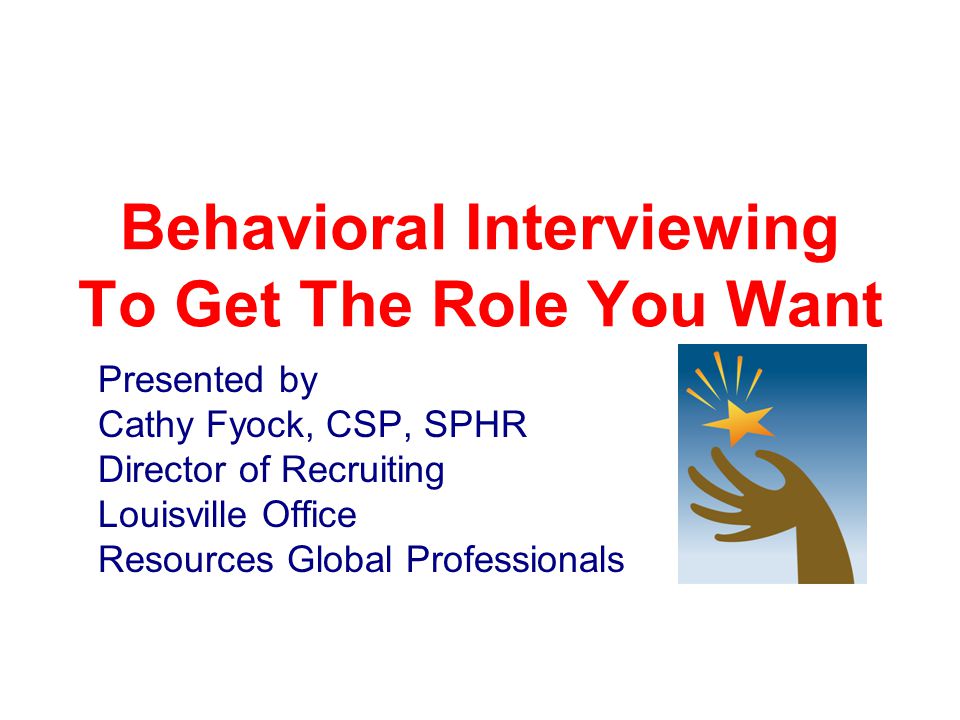 Behavioral Interviewing To Get The Role You Want

Presented by
Cathy Fyock, CSP, SPHR
Director of Recruiting
Louisville Office
Resources Global Professionals